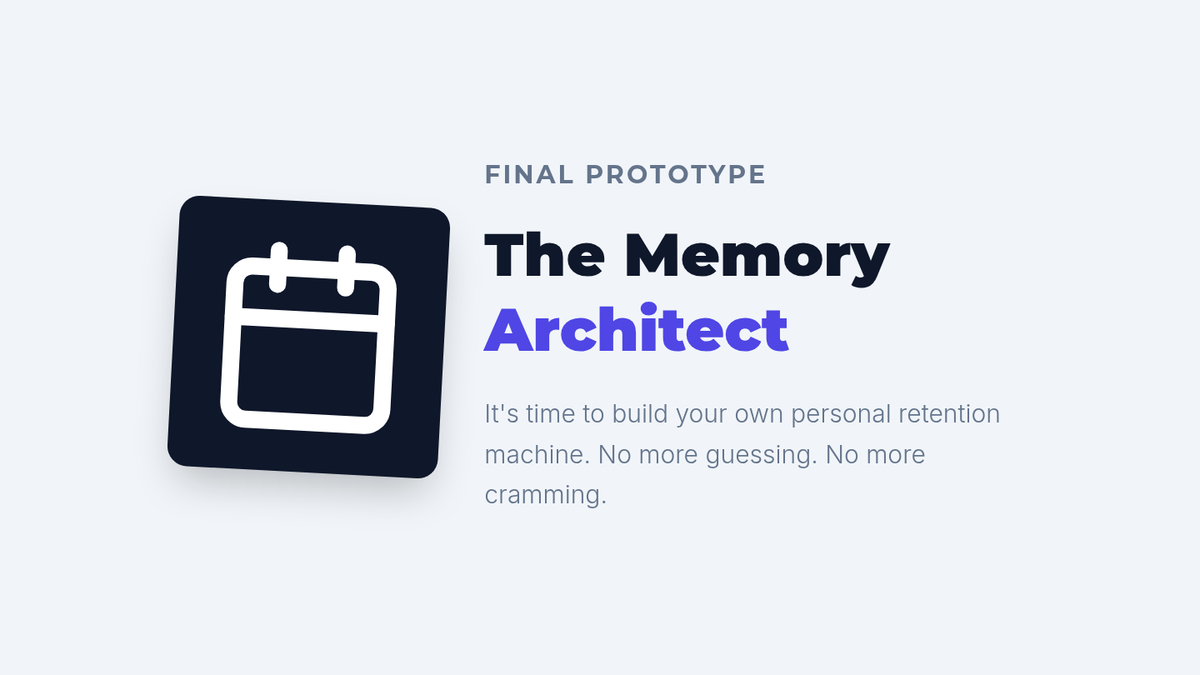 FINAL PROTOTYPE

The Memory Architect

It's time to build your own personal retention machine. No more guessing. No more cramming.